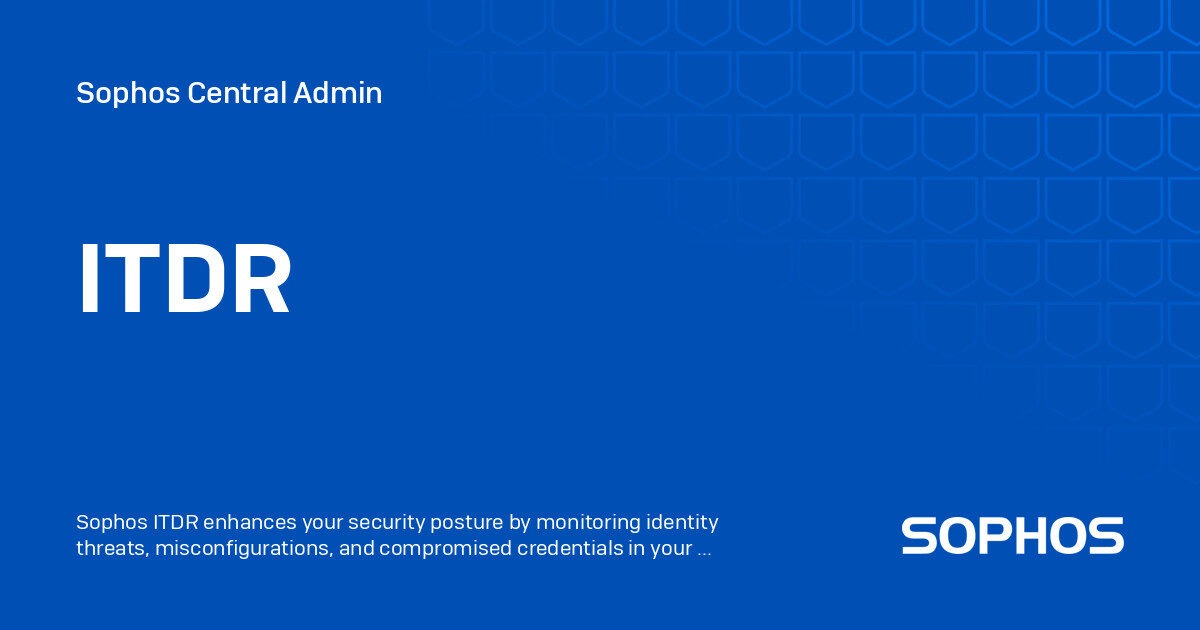 Sophos Central Admin

ITDR

Sophos ITDR enhances your security posture by monitoring identity threats, misconfigurations, and compromised credentials in your ...

SOPHOS